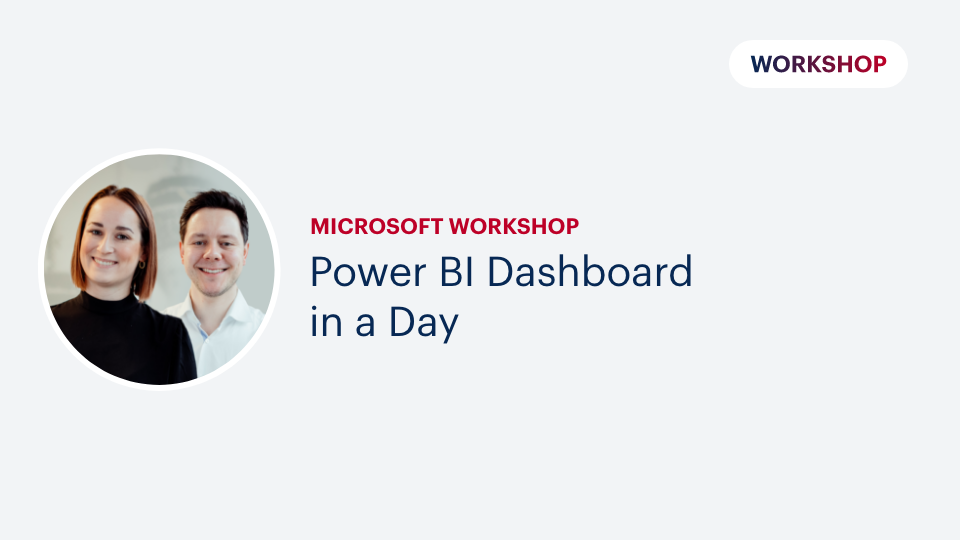 WORKSHOP

MICROSOFT WORKSHOP

Power BI Dashboard in a Day